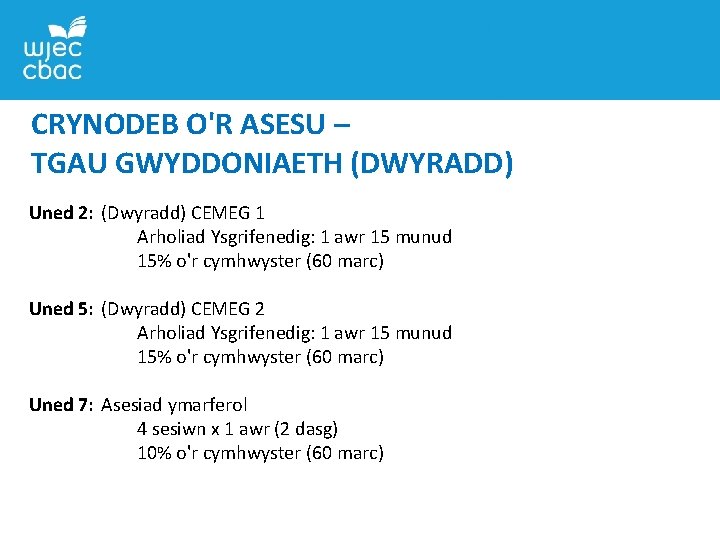 wjec
cbac

CRYNODEB O'R ASESU –
TGAU GWYDDONIAETH (DWYRADD)

Uned 2: (Dwyradd) CEMEG 1
Arholiad Ysgrifenedig: 1 awr 15 munud
15% o'r cymhwyster (60 marc)

Uned 5: (Dwyradd) CEMEG 2
Arholiad Ysgrifenedig: 1 awr 15 munud
15% o'r cymhwyster (60 marc)

Uned 7: Asesiad ymarferol
4 sesiwn x 1 awr (2 dasg)
10% o'r cymhwyster (60 marc)